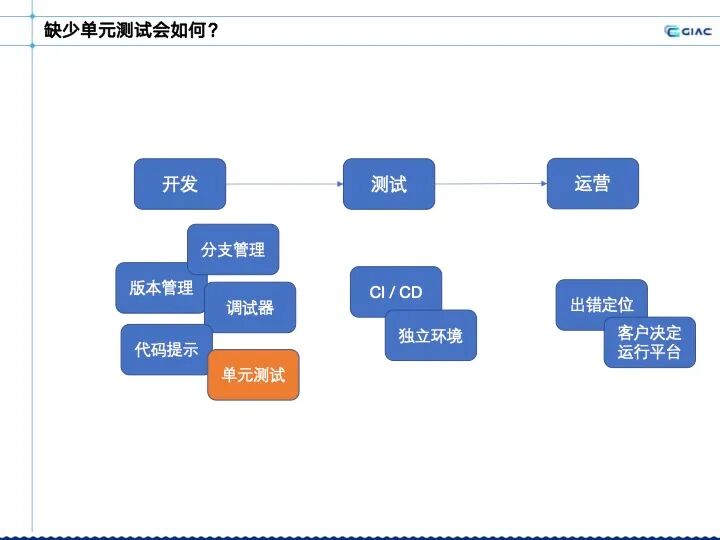 缺少单元测试会如何？

GIAC

开发

测试

运营

分支管理

版本管理

调试器

代码提示

单元测试

CI / CD

独立环境

出错定位

客户决定运行平台